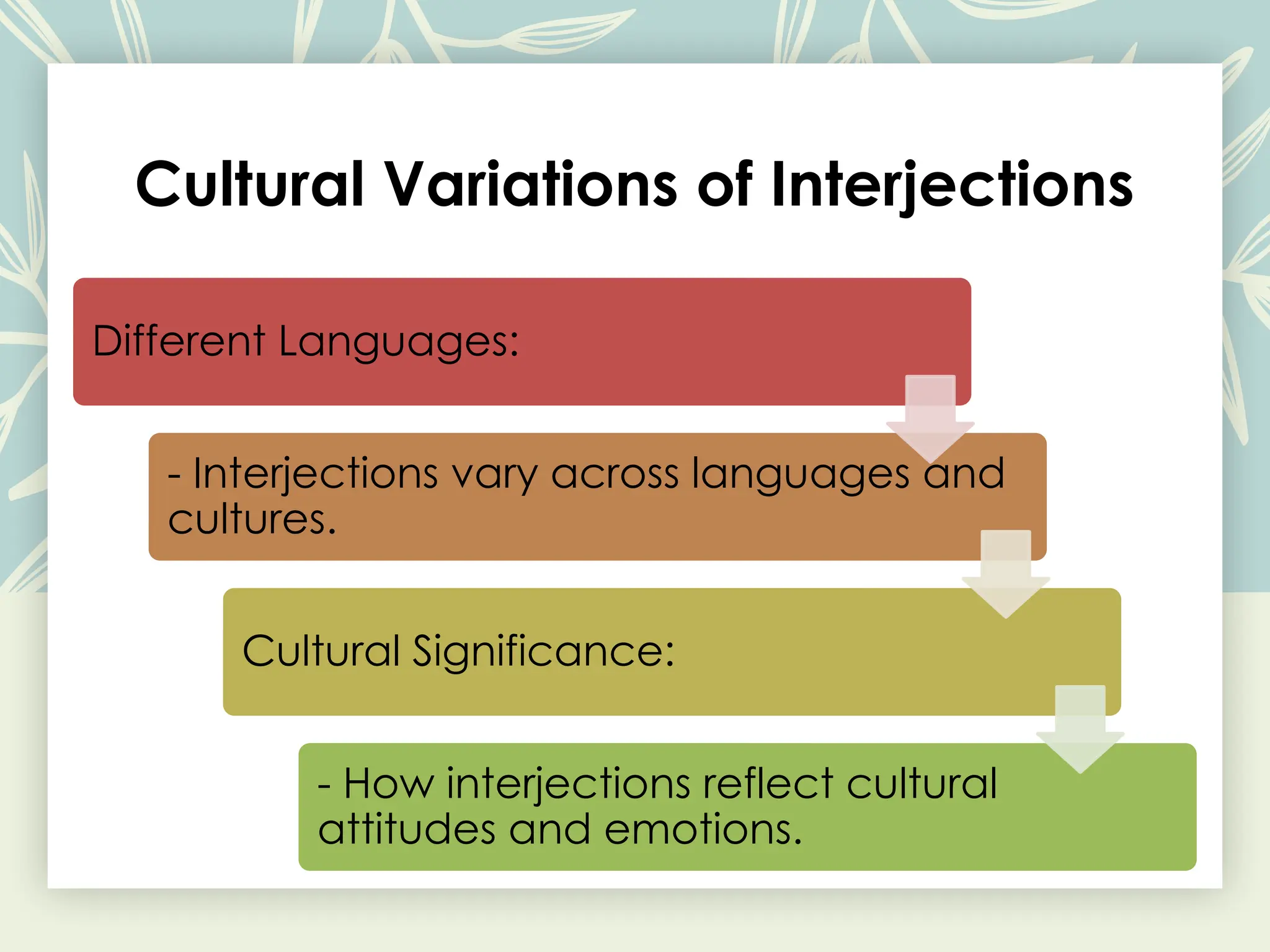 Cultural Variations of Interjections

Different Languages:

- Interjections vary across languages and cultures.

Cultural Significance:

- How interjections reflect cultural attitudes and emotions.